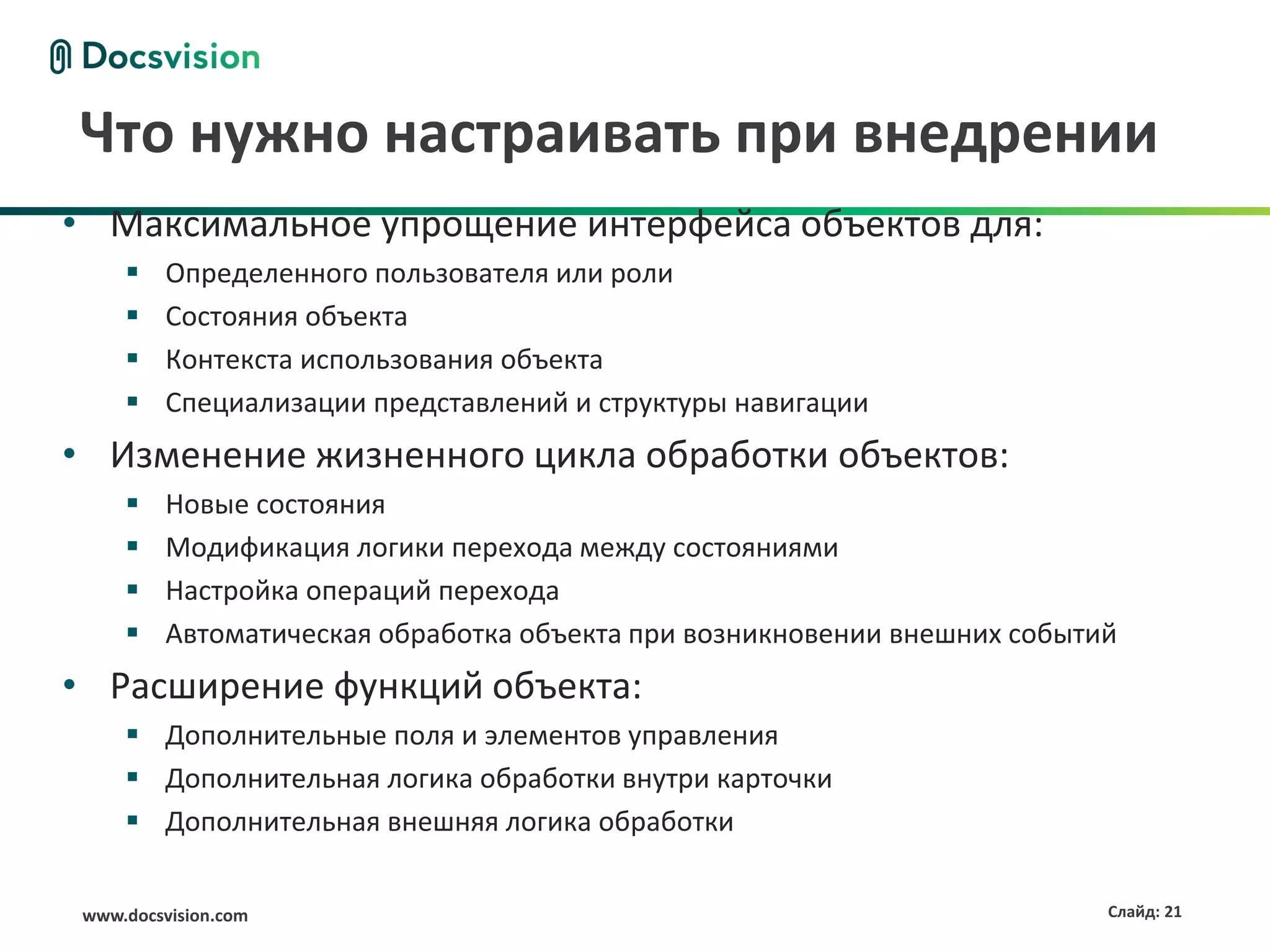 Docsvision

Что нужно настраивать при внедрении

• Максимальное упрощение интерфейса объектов для:
 ▪ Определенного пользователя или роли
 ▪ Состояния объекта
 ▪ Контекста использования объекта
 ▪ Специализации представлений и структуры навигации
• Изменение жизненного цикла обработки объектов:
 ▪ Новые состояния
 ▪ Модификация логики перехода между состояниями
 ▪ Настройка операций перехода
 ▪ Автоматическая обработка объекта при возникновении внешних событий
• Расширение функций объекта:
 ▪ Дополнительные поля и элементов управления
 ▪ Дополнительная логика обработки внутри карточки
 ▪ Дополнительная внешняя логика обработки

www.docsvision.com

Слайд: 21